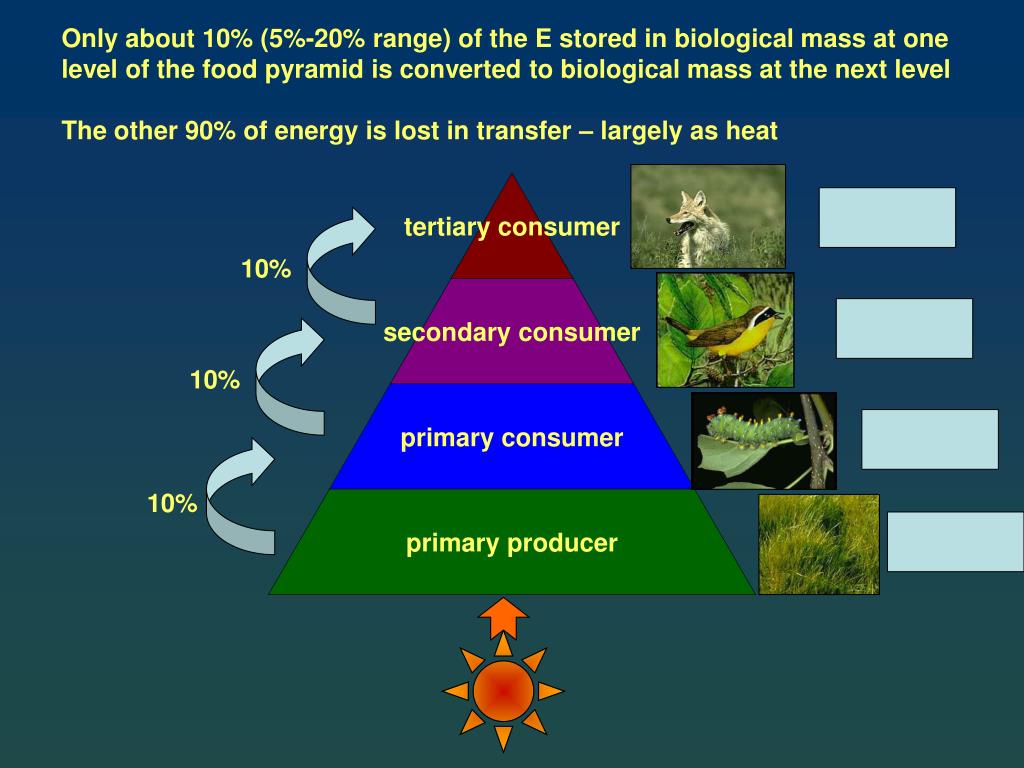 Only about 10% (5%-20% range) of the E stored in biological mass at one level of the food pyramid is converted to biological mass at the next level

The other 90% of energy is lost in transfer – largely as heat

tertiary consumer

10%

secondary consumer

10%

primary consumer

10%

primary producer